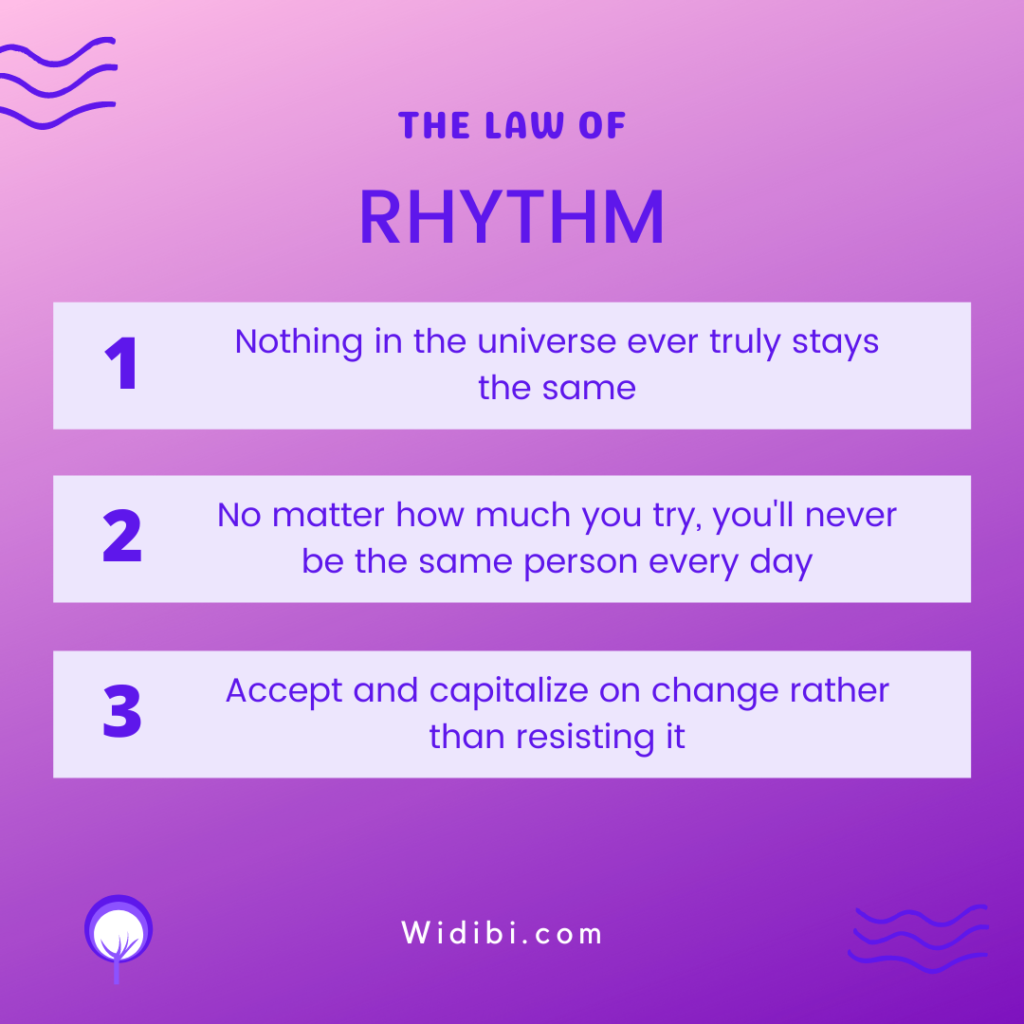 THE LAW OF

RHYTHM

1 Nothing in the universe ever truly stays the same

2 No matter how much you try, you'll never be the same person every day

3 Accept and capitalize on change rather than resisting it

Widibi.com